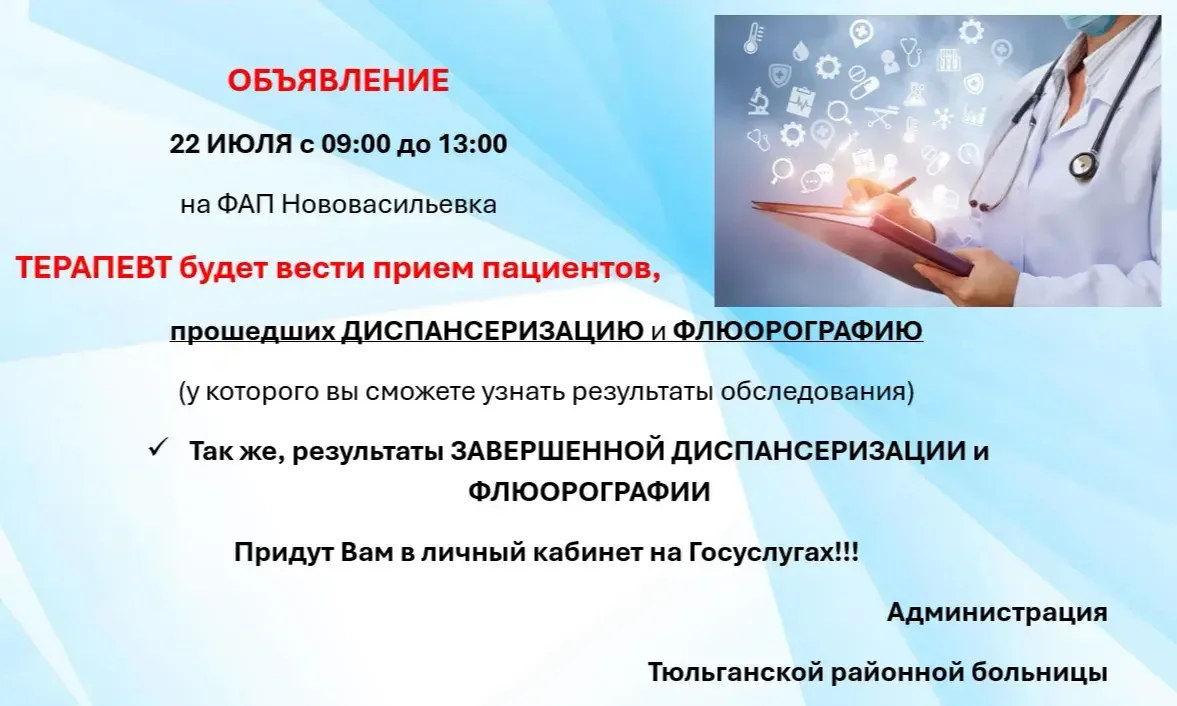 ОБЪЯВЛЕНИЕ

22 ИЮЛЯ с 09:00 до 13:00

на ФАП Нововасильевка

ТЕРАПЕВТ будет вести прием пациентов,

прошедших ДИСПАНСЕРИЗАЦИЮ и ФЛЮОРОГРАФИЮ

(у которого вы сможете узнать результаты обследования)

✓ Так же, результаты ЗАВЕРШЕННОЙ ДИСПАНСЕРИЗАЦИИ и ФЛЮОРОГРАФИИ

Придут Вам в личный кабинет на Госуслугах!!!

Администрация

Тюльганской районной больницы